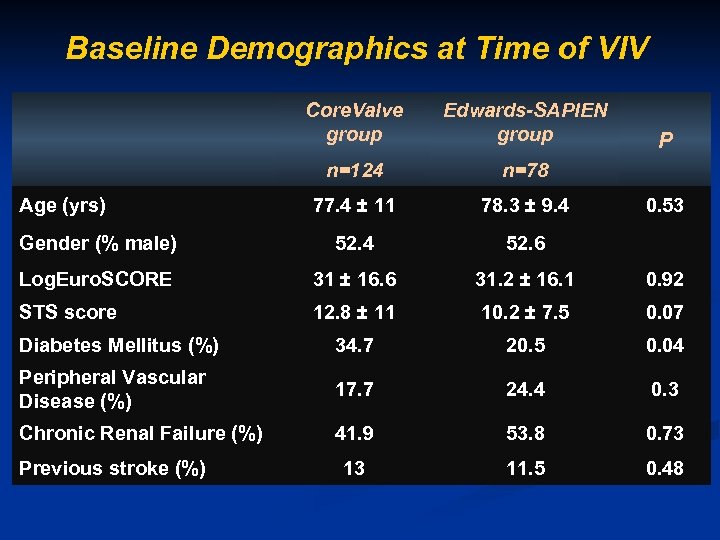 Baseline Demographics at Time of VIV

| | CoreValve group n=124 | Edwards-SAPIEN group n=78 | P |
|---|---|---|---|
| Age (yrs) | 77.4 ± 11 | 78.3 ± 9.4 | 0.53 |
| Gender (% male) | 52.4 | 52.6 | |
| LogEuroSCORE | 31 ± 16.6 | 31.2 ± 16.1 | 0.92 |
| STS score | 12.8 ± 11 | 10.2 ± 7.5 | 0.07 |
| Diabetes Mellitus (%) | 34.7 | 20.5 | 0.04 |
| Peripheral Vascular Disease (%) | 17.7 | 24.4 | 0.3 |
| Chronic Renal Failure (%) | 41.9 | 53.8 | 0.73 |
| Previous stroke (%) | 13 | 11.5 | 0.48 |